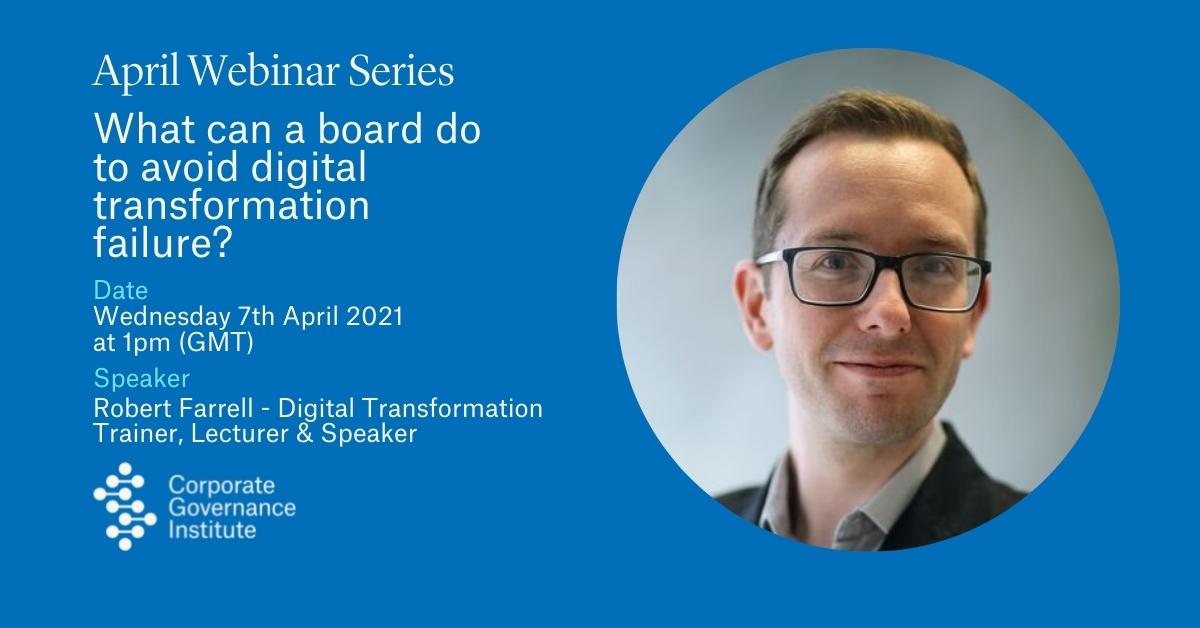 April Webinar Series

What can a board do to avoid digital transformation failure?

Date
Wednesday 7th April 2021 at 1pm (GMT)

Speaker
Robert Farrell - Digital Transformation Trainer, Lecturer & Speaker

Corporate Governance Institute